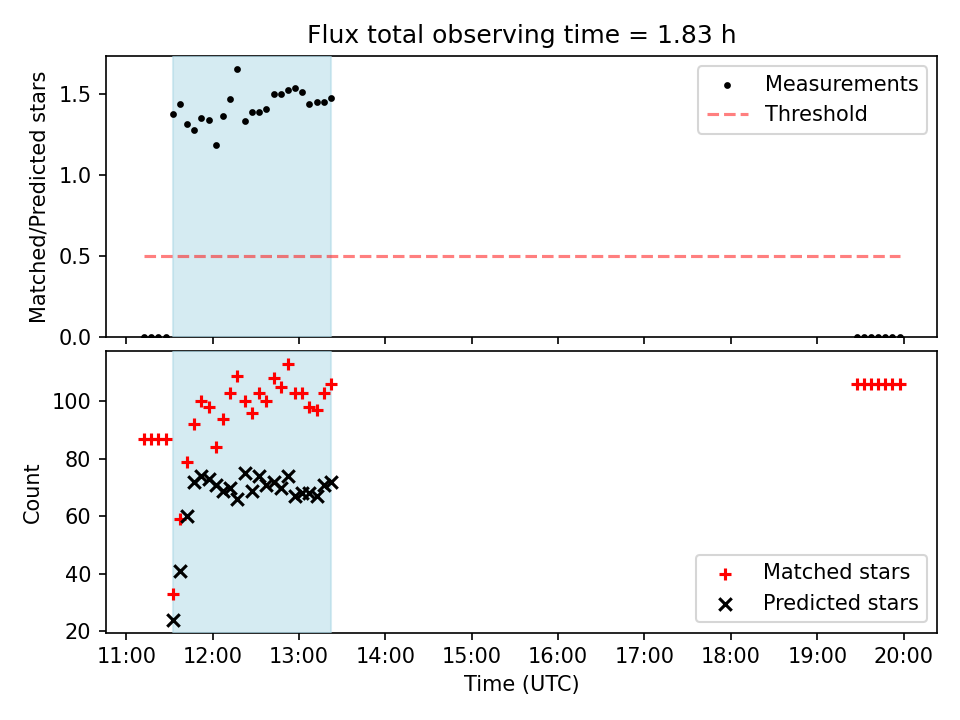 Flux total observing time = 1.83 h

Matched/Predicted stars

1.5
1.0
0.5
0.0

Measurements
Threshold

Count

100
80
60
40
20

Matched stars
Predicted stars

11:00 12:00 13:00 14:00 15:00 16:00 17:00 18:00 19:00 20:00

Time (UTC)